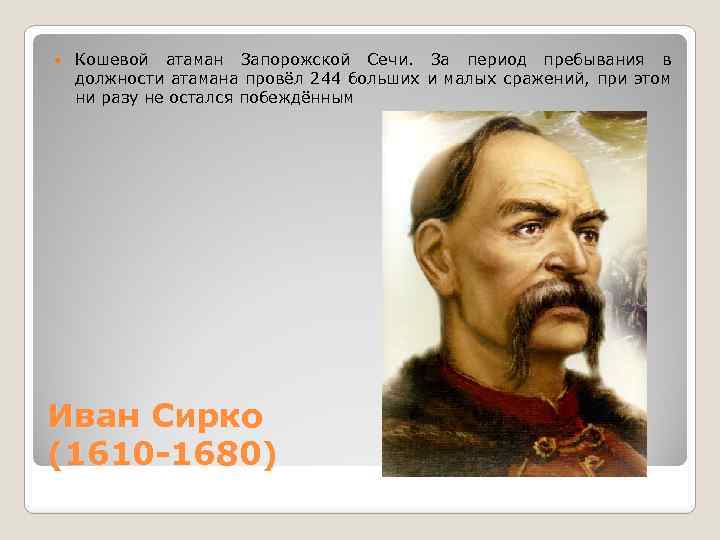 Кошевой атаман Запорожской Сечи. За период пребывания в должности атамана провёл 244 больших и малых сражений, при этом ни разу не остался побеждённым

Иван Сирко (1610-1680)